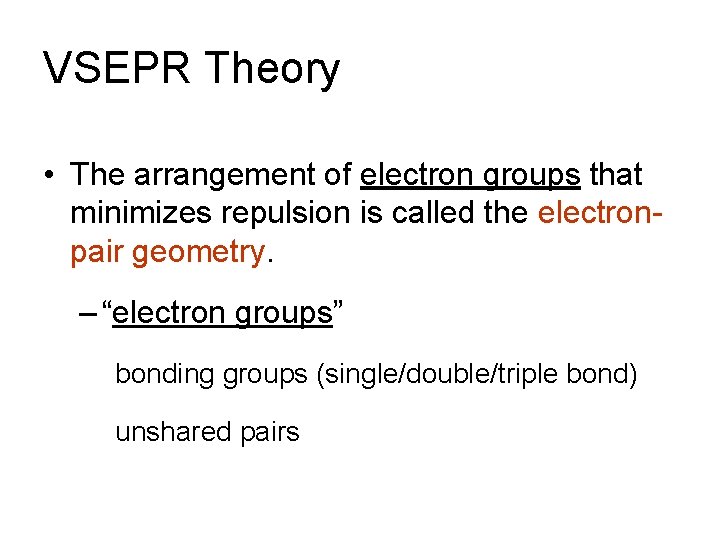 VSEPR Theory

• The arrangement of electron groups that minimizes repulsion is called the electron-pair geometry.

– "electron groups"

bonding groups (single/double/triple bond)

unshared pairs